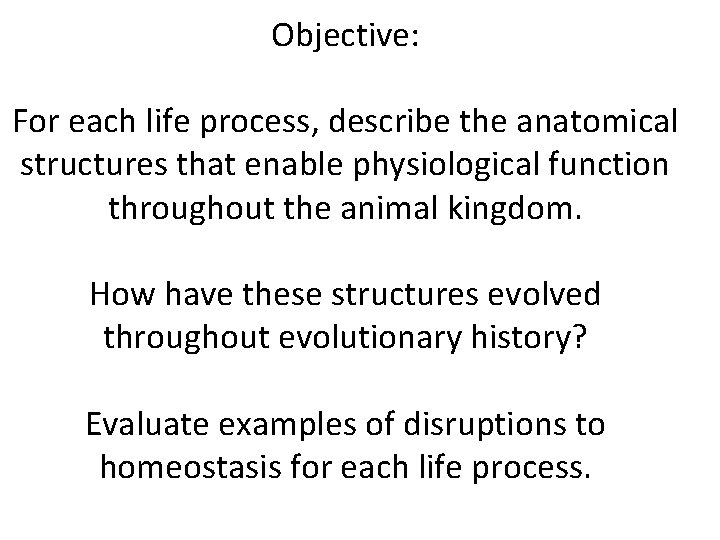 Objective:

For each life process, describe the anatomical structures that enable physiological function throughout the animal kingdom.

How have these structures evolved throughout evolutionary history?

Evaluate examples of disruptions to homeostasis for each life process.